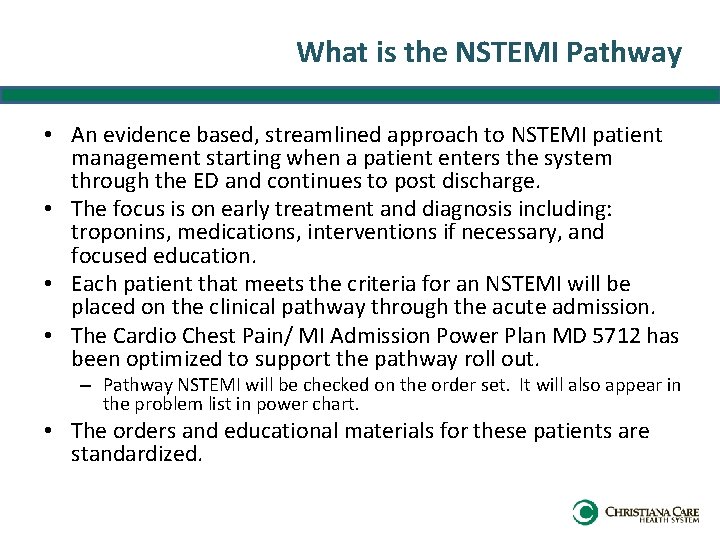 What is the NSTEMI Pathway

• An evidence based, streamlined approach to NSTEMI patient management starting when a patient enters the system through the ED and continues to post discharge.
• The focus is on early treatment and diagnosis including: troponins, medications, interventions if necessary, and focused education.
• Each patient that meets the criteria for an NSTEMI will be placed on the clinical pathway through the acute admission.
• The Cardio Chest Pain/ MI Admission Power Plan MD 5712 has been optimized to support the pathway roll out.
– Pathway NSTEMI will be checked on the order set. It will also appear in the problem list in power chart.
• The orders and educational materials for these patients are standardized.

CHRISTIANA CARE
HEALTH SYSTEM